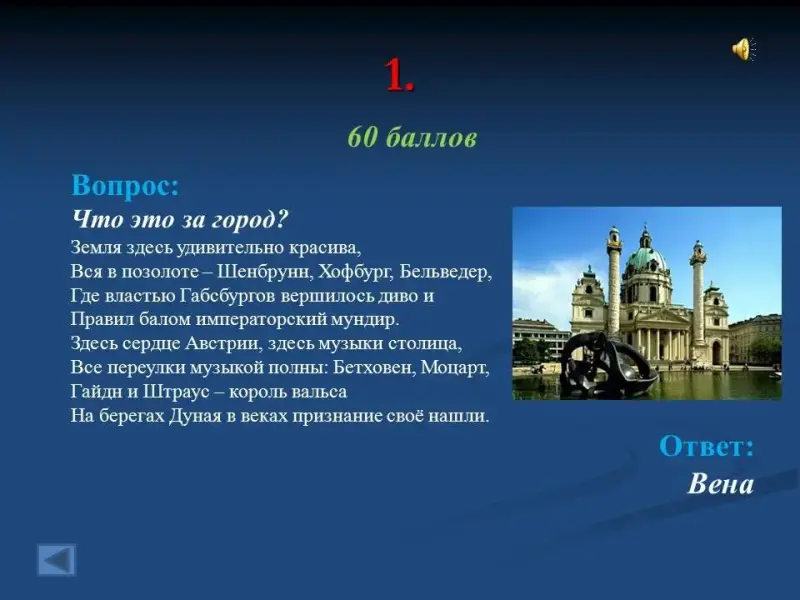 1.

60 баллов

Вопрос:
Что это за город?
Земля здесь удивительно красива,
Вся в позолоте – Шенбрунн, Хофбург, Бельведер,
Где властью Габсбургов вершилось диво и
Правил балом императорский мундир.
Здесь сердце Австрии, здесь музыки столица,
Все переулки музыкой полны: Бетховен, Моцарт,
Гайдн и Штраус – король вальса
На берегах Дуная в веках признание своё нашли.

Ответ:
Вена